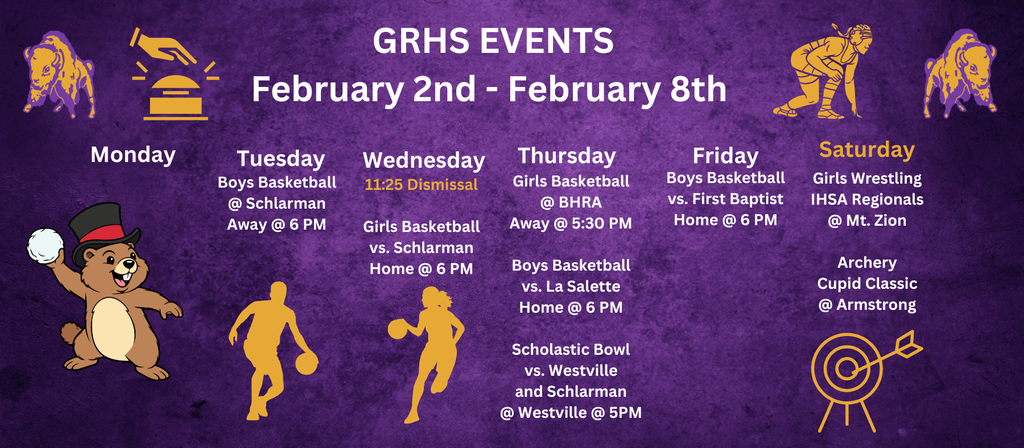 GRHS EVENTS
February 2nd - February 8th

Monday

Tuesday
Boys Basketball @ Schlarman Away @ 6 PM

Wednesday
11:25 Dismissal

Girls Basketball vs. Schlarman Home @ 6 PM

Thursday
Girls Basketball @ BHRA Away @ 5:30 PM

Boys Basketball vs. La Salette Home @ 6 PM

Scholastic Bowl vs. Westville and Schlarman @ Westville @ 5PM

Friday
Boys Basketball vs. First Baptist Home @ 6 PM

Saturday
Girls Wrestling IHSA Regionals @ Mt. Zion

Archery Cupid Classic @ Armstrong